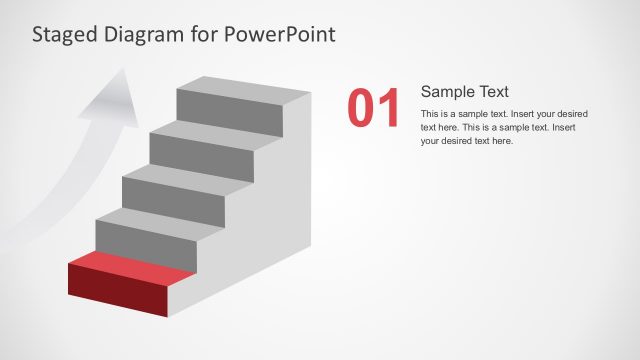 Staged Diagram for PowerPoint

01

Sample Text

This is a sample text. Insert your desired text here. This is a sample text. Insert your desired text here.